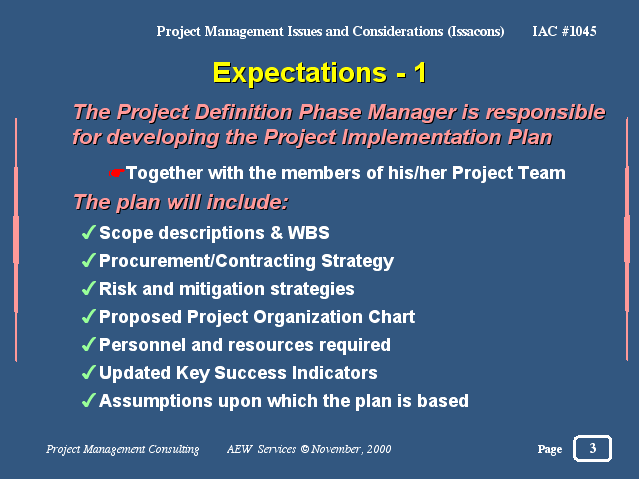 Project Management Issues and Considerations (Issacons) IAC #1045

Expectations - 1

The Project Definition Phase Manager is responsible for developing the Project Implementation Plan

☛Together with the members of his/her Project Team

The plan will include:

✓Scope descriptions & WBS

✓Procurement/Contracting Strategy

✓Risk and mitigation strategies

✓Proposed Project Organization Chart

✓Personnel and resources required

✓Updated Key Success Indicators

✓Assumptions upon which the plan is based

Project Management Consulting AEW Services © November, 2000 Page 3